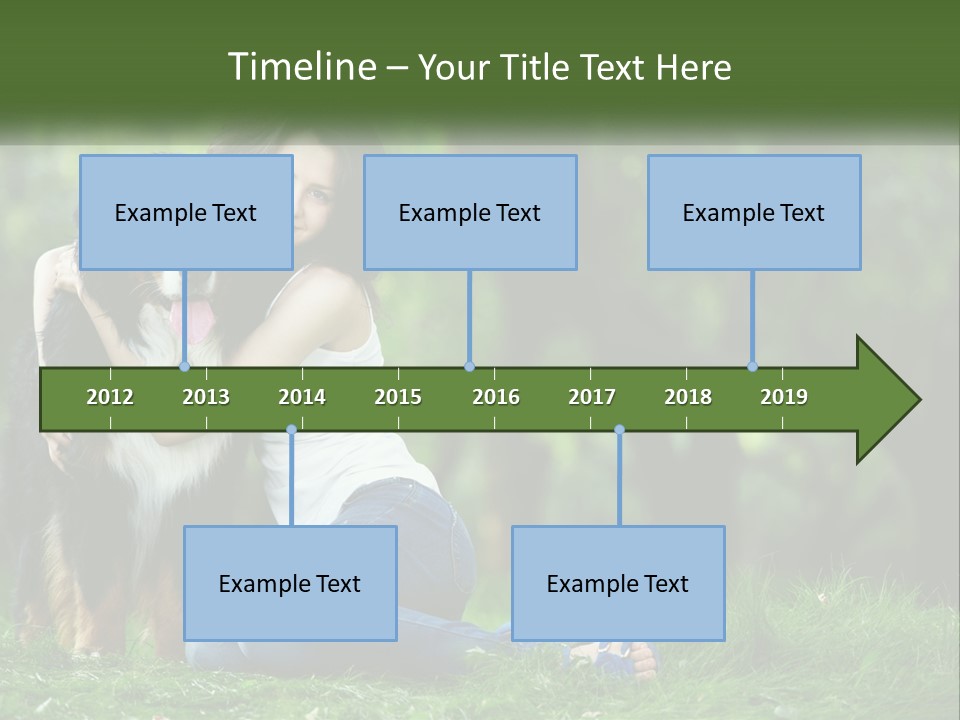 Timeline – Your Title Text Here

Example Text

Example Text

Example Text

2012 2013 2014 2015 2016 2017 2018 2019

Example Text

Example Text